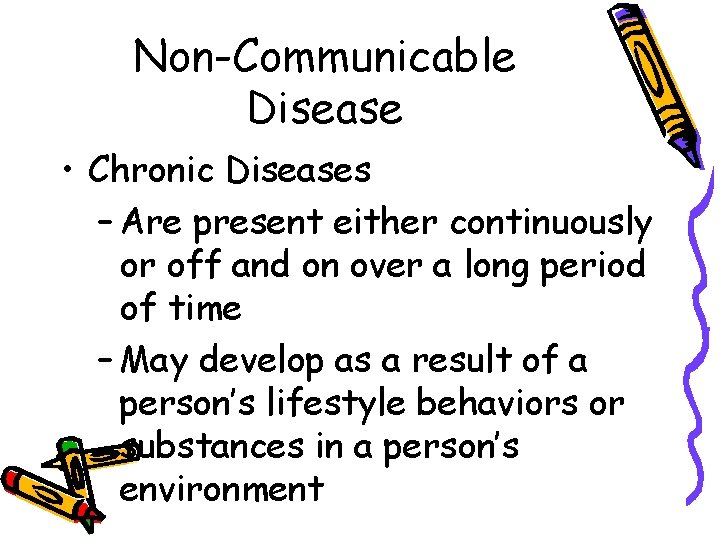 Non-Communicable Disease

• Chronic Diseases

– Are present either continuously or off and on over a long period of time

– May develop as a result of a person's lifestyle behaviors or substances in a person's environment